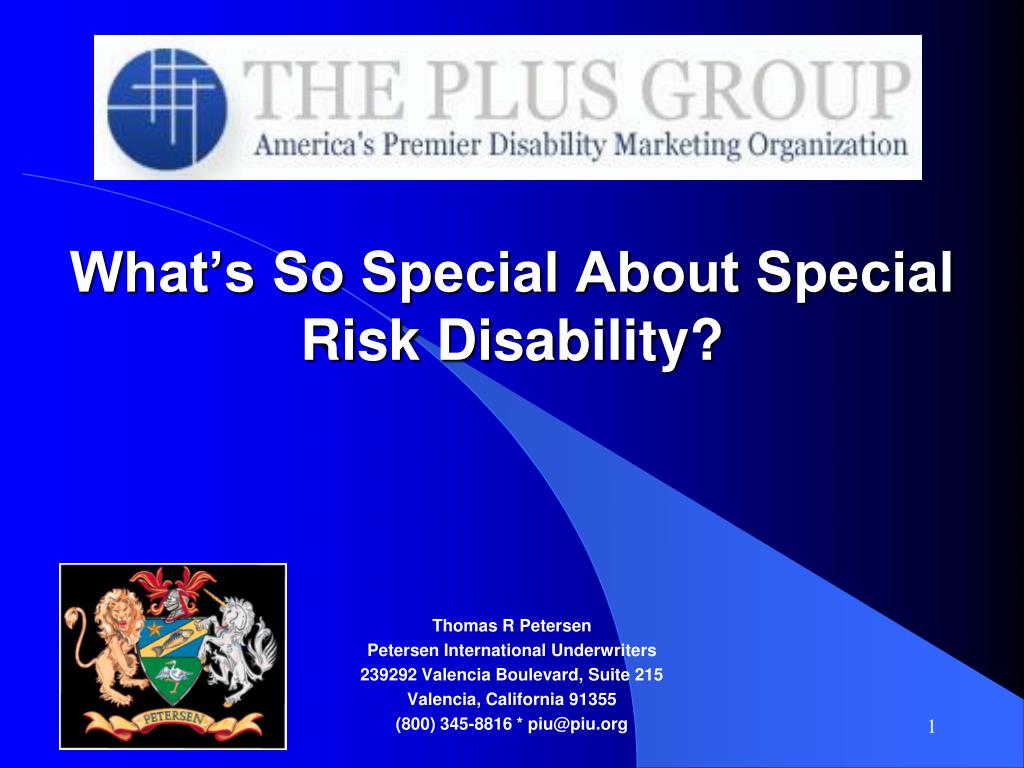 THE PLUS GROUP
America's Premier Disability Marketing Organization

What's So Special About Special Risk Disability?

PETERSEN

Thomas R Petersen
Petersen International Underwriters
239292 Valencia Boulevard, Suite 215
Valencia, California 91355
(800) 345-8816 * piu@piu.org

1